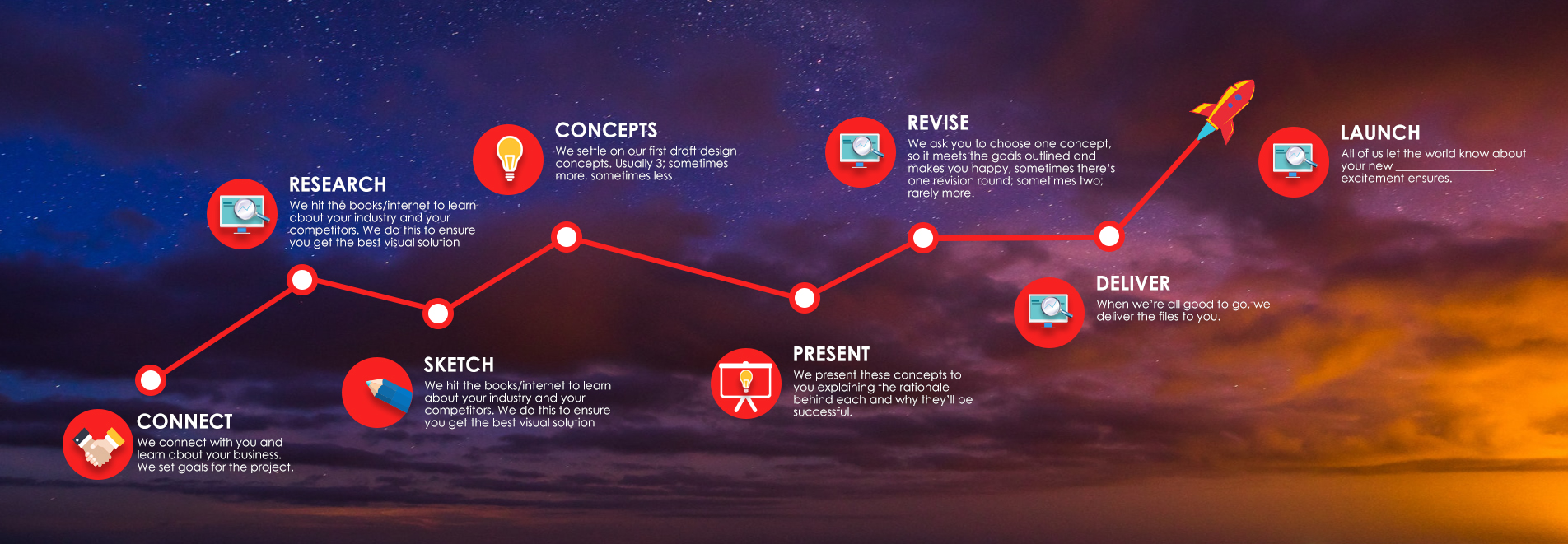 CONNECT
We connect with you and learn about your business. We set goals for the project.

RESEARCH
We hit the books/internet to learn about your industry and your competitors. We do this to ensure you get the best visual solution

SKETCH
We hit the books/internet to learn about your industry and your competitors. We do this to ensure you get the best visual solution

CONCEPTS
We settle on our first draft design concepts. Usually 3; sometimes more, sometimes less.

PRESENT
We present these concepts to you explaining the rationale behind each and why they'll be successful.

REVISE
We ask you to choose one concept, so it meets the goals outlined and makes you happy, sometimes there's one revision round; sometimes two; rarely more.

DELIVER
When we're all good to go, we deliver the files to you.

LAUNCH
All of us let the world know about your new ________________. excitement ensures.